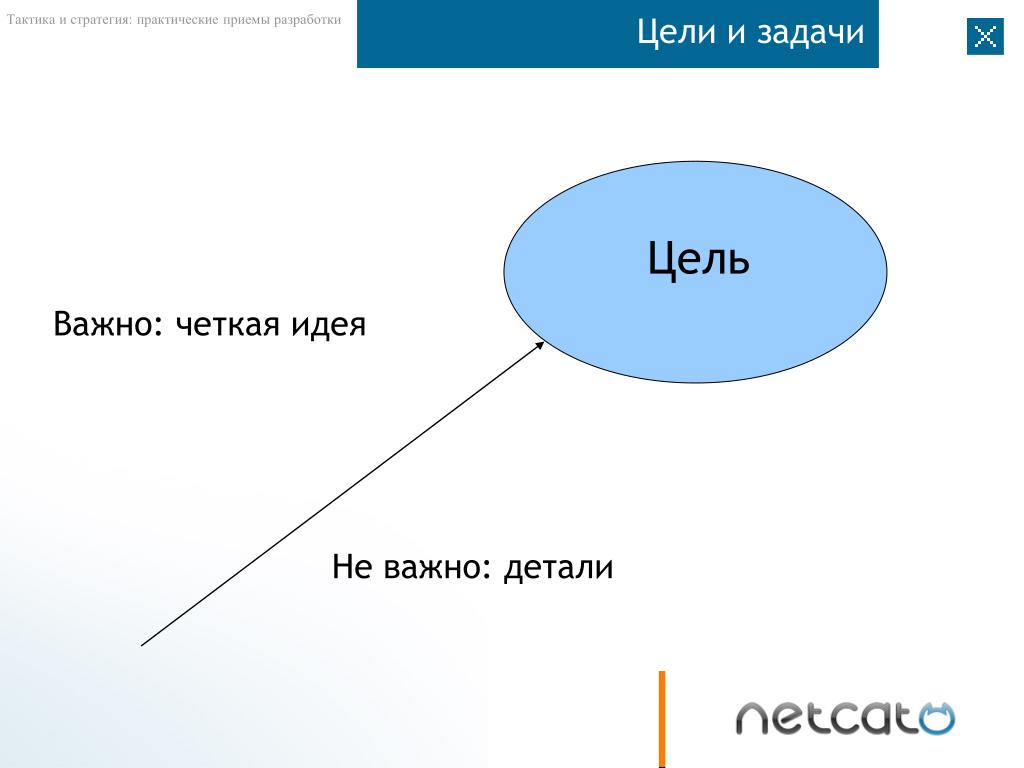 Тактика и стратегия: практические приемы разработки

Цели и задачи

Цель

Важно: четкая идея

Не важно: детали

netcat